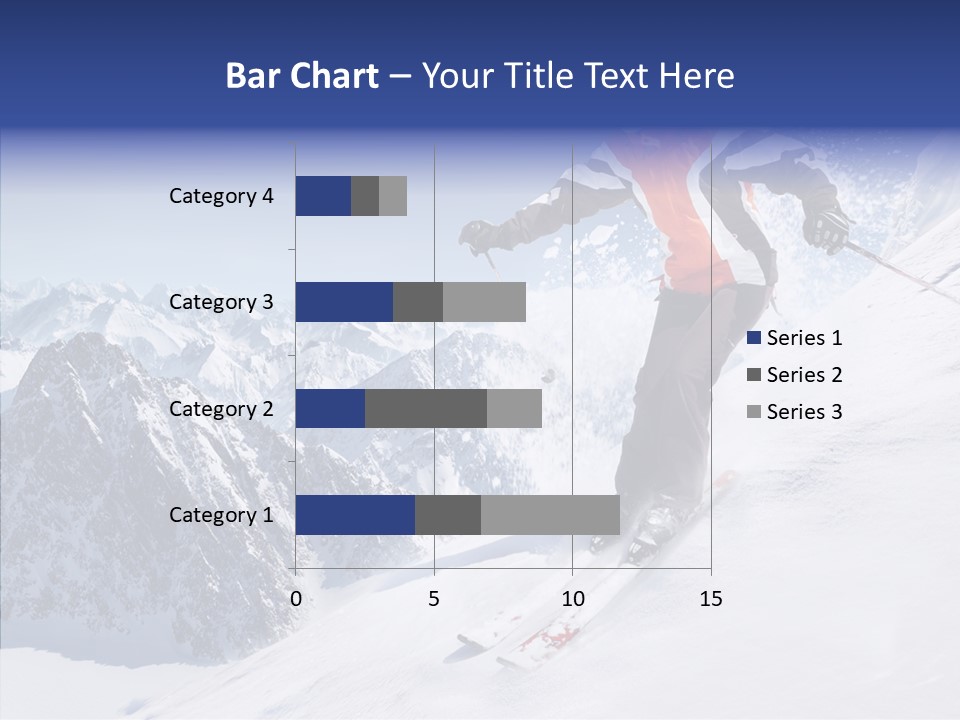 Bar Chart – Your Title Text Here

Category 4
Category 3
Category 2
Category 1

0
5
10
15

Series 1
Series 2
Series 3